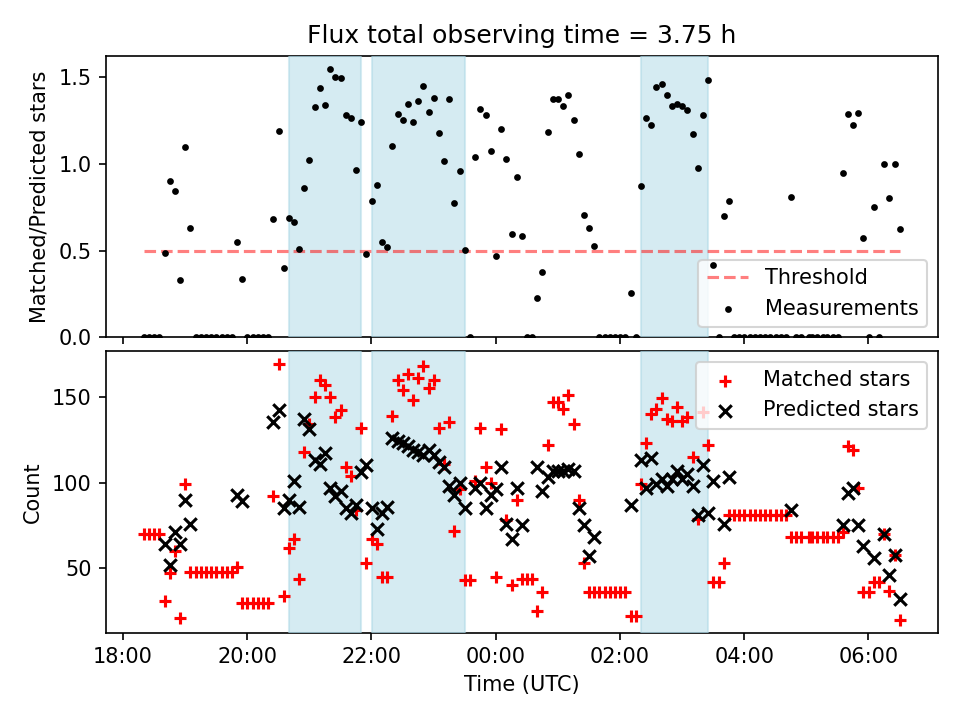 Flux total observing time = 3.75 h

Matched/Predicted stars

1.5
1.0
0.5
0.0

Threshold
Measurements

Count

150
100
50

Matched stars
Predicted stars

18:00
20:00
22:00
00:00
02:00
04:00
06:00

Time (UTC)